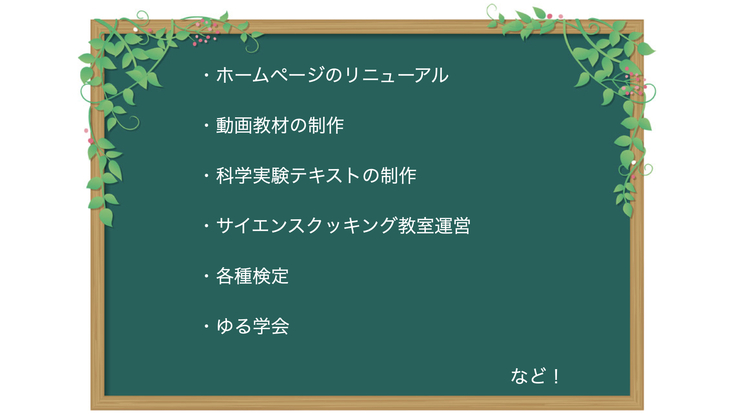 ・ホームページのリニューアル

・動画教材の制作

・科学実験テキストの制作

・サイエンスクッキング教室運営

・各種検定

・ゆる学会

など！